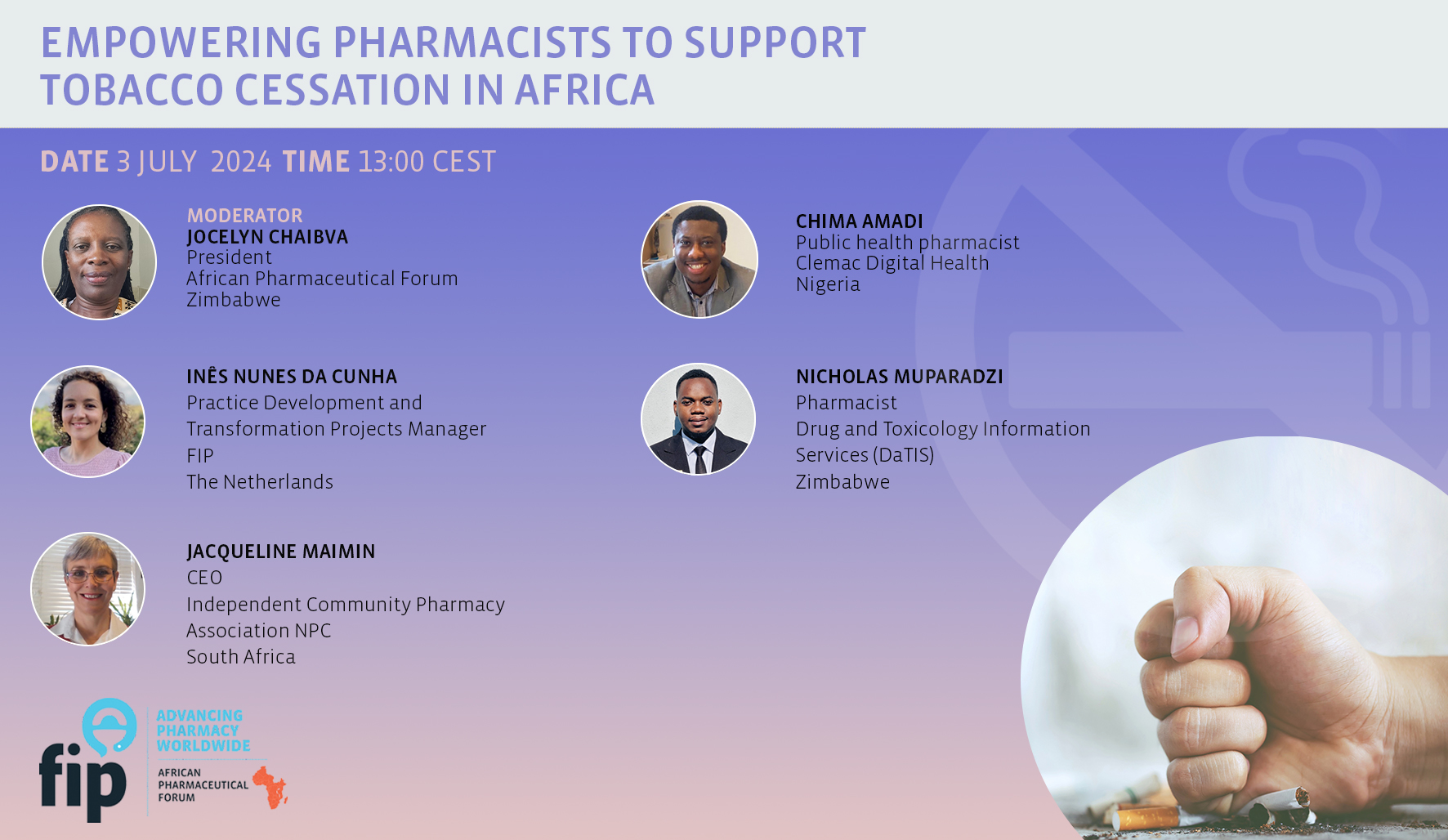 EMPOWERING PHARMACISTS TO SUPPORT TOBACCO CESSATION IN AFRICA

DATE 3 JULY 2024 TIME 13:00 CEST

MODERATOR
JOCELYN CHAIBVA
President
African Pharmaceutical Forum
Zimbabwe

INÊS NUNES DA CUNHA
Practice Development and Transformation Projects Manager
FIP
The Netherlands

JACQUELINE MAIMIN
CEO
Independent Community Pharmacy Association NPC
South Africa

CHIMA AMADI
Public health pharmacist
Clemac Digital Health
Nigeria

NICHOLAS MUPARADZI
Pharmacist
Drug and Toxicology Information Services (DaTIS)
Zimbabwe

fip
ADVANCING PHARMACY WORLDWIDE

AFRICAN PHARMACEUTICAL FORUM